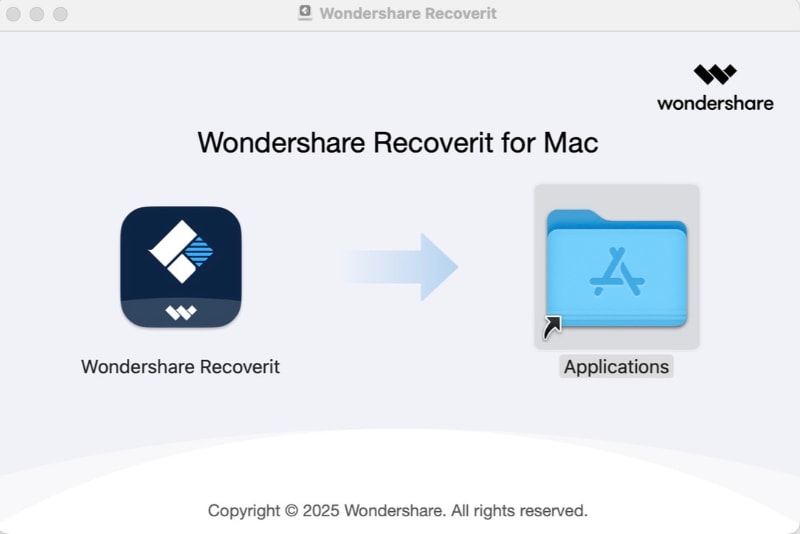 Wondershare Recoverit

wondershare

Wondershare Recoverit for Mac

Wondershare Recoverit

Applications

Copyright © 2025 Wondershare. All rights reserved.